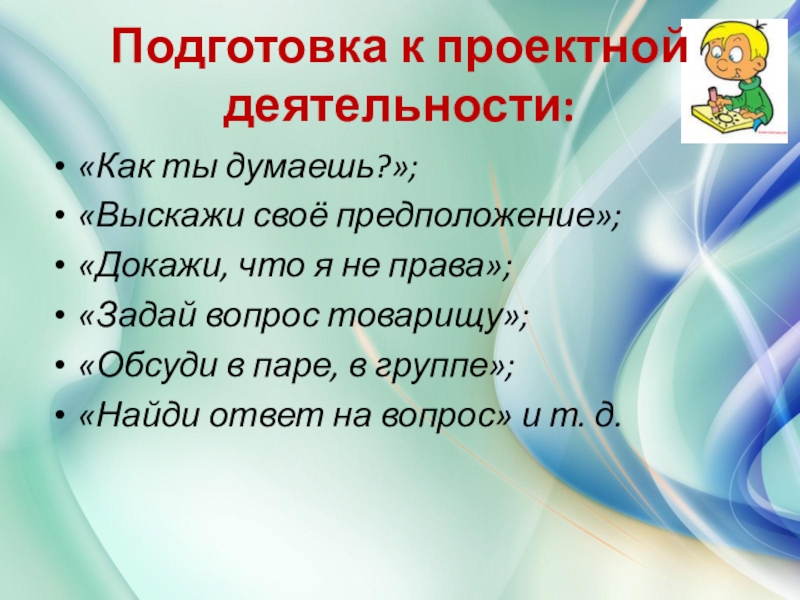 Подготовка к проектной деятельности:

• «Как ты думаешь?»;
• «Выскажи своё предположение»;
• «Докажи, что я не права»;
• «Задай вопрос товарищу»;
• «Обсуди в паре, в группе»;
• «Найди ответ на вопрос» и т. д.